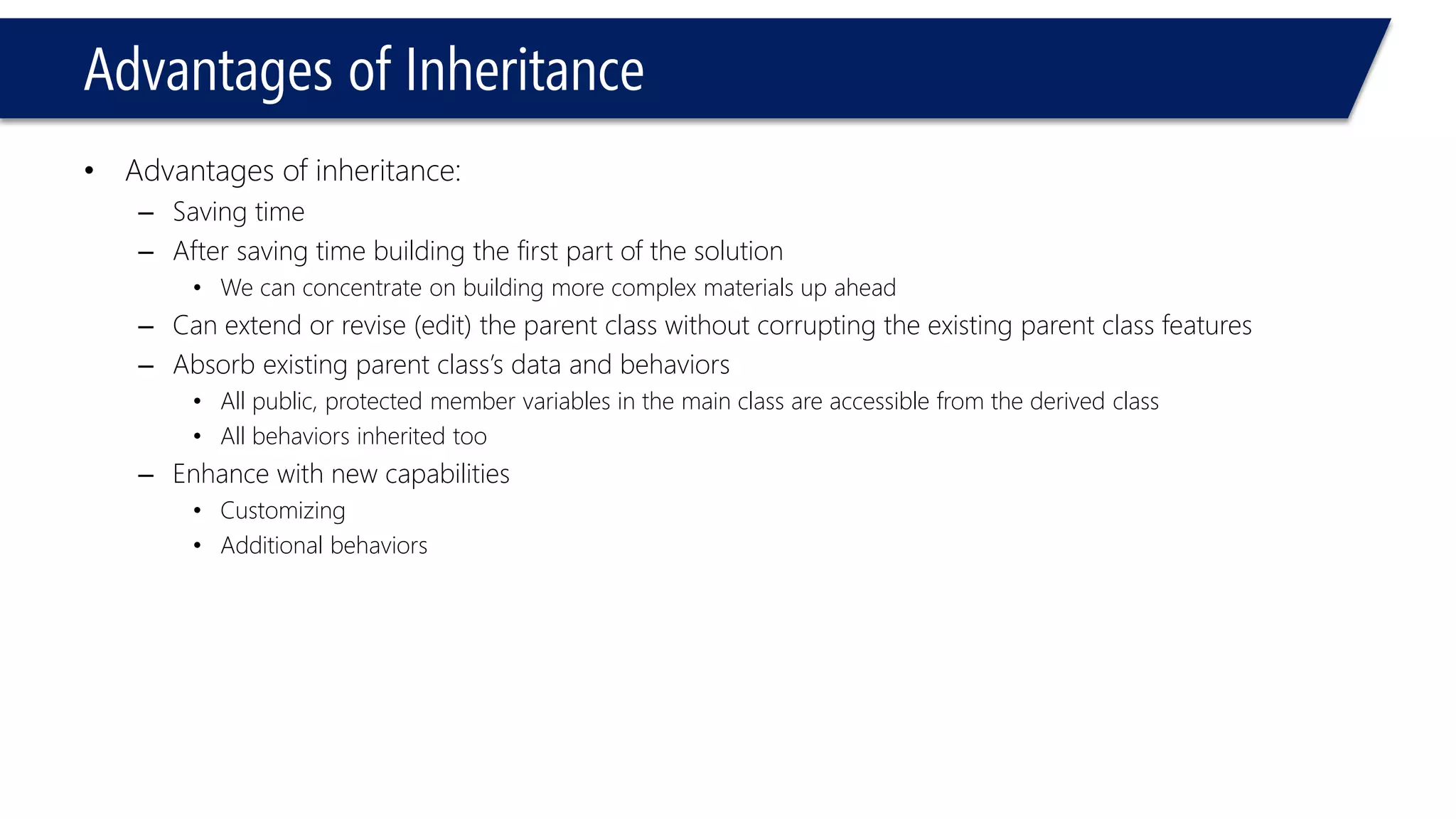 Advantages of Inheritance

• Advantages of inheritance:
  – Saving time
  – After saving time building the first part of the solution
    • We can concentrate on building more complex materials up ahead
  – Can extend or revise (edit) the parent class without corrupting the existing parent class features
  – Absorb existing parent class's data and behaviors
    • All public, protected member variables in the main class are accessible from the derived class
    • All behaviors inherited too
  – Enhance with new capabilities
    • Customizing
    • Additional behaviors